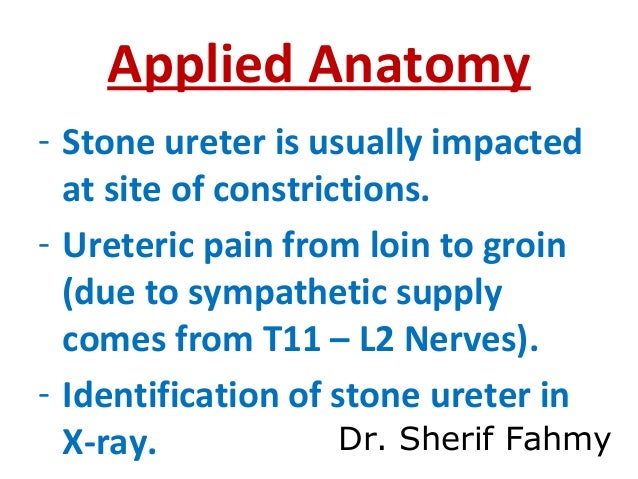 Applied Anatomy

- Stone ureter is usually impacted at site of constrictions.

- Ureteric pain from loin to groin (due to sympathetic supply comes from T11 – L2 Nerves).

- Identification of stone ureter in X-ray.

Dr. Sherif Fahmy